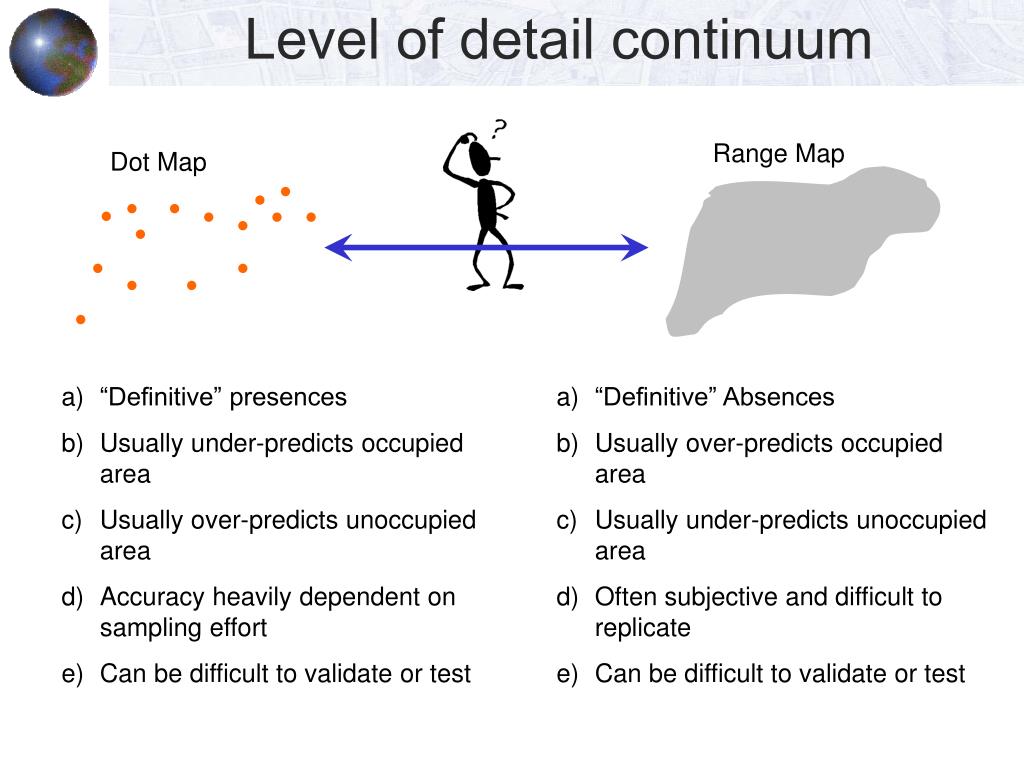 Level of detail continuum

Dot Map

?

Range Map

a) “Definitive” presences
b) Usually under-predicts occupied area
c) Usually over-predicts unoccupied area
d) Accuracy heavily dependent on sampling effort
e) Can be difficult to validate or test

a) “Definitive” Absences
b) Usually over-predicts occupied area
c) Usually under-predicts unoccupied area
d) Often subjective and difficult to replicate
e) Can be difficult to validate or test